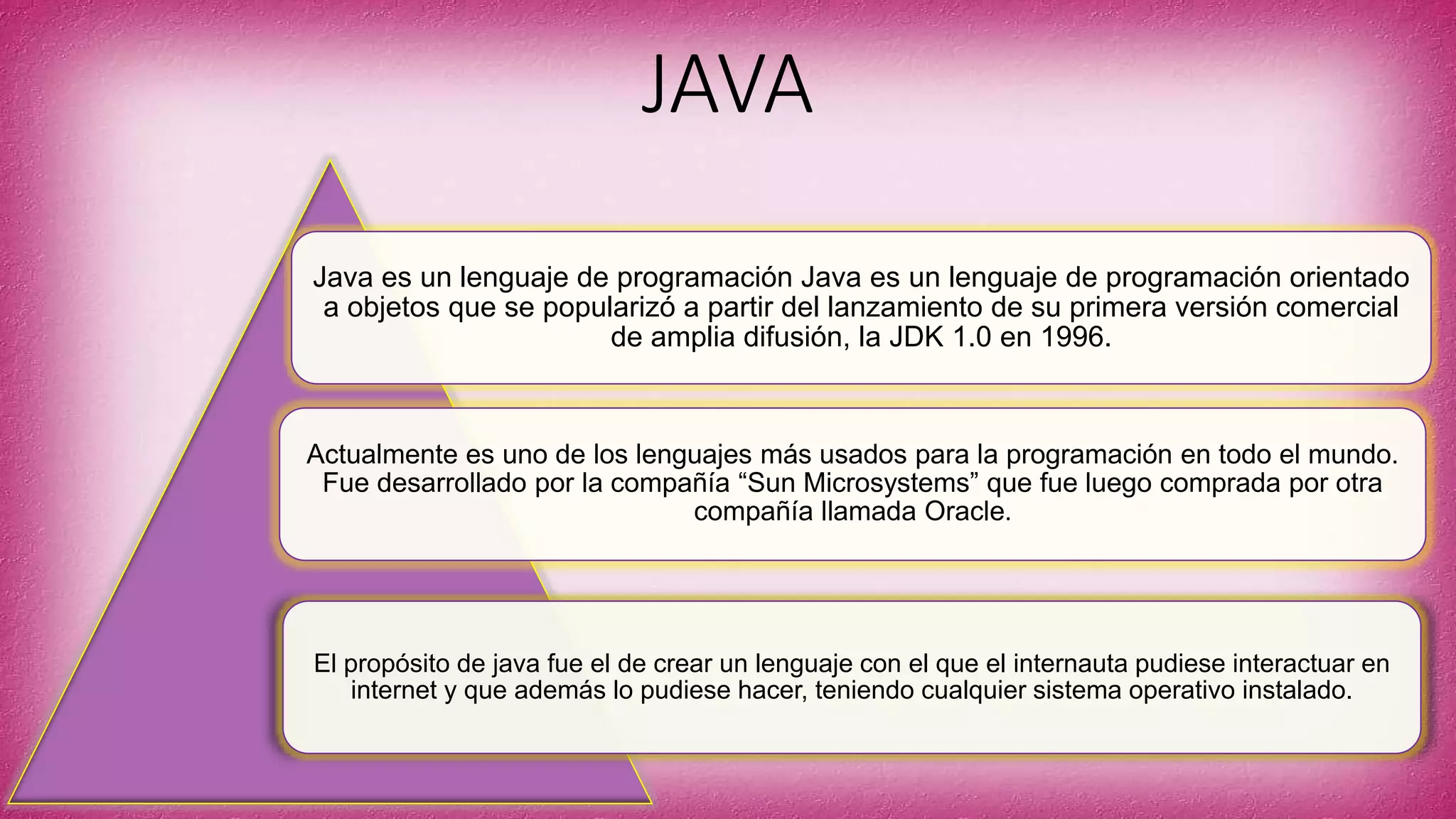 JAVA

Java es un lenguaje de programación Java es un lenguaje de programación orientado a objetos que se popularizó a partir del lanzamiento de su primera versión comercial de amplia difusión, la JDK 1.0 en 1996.

Actualmente es uno de los lenguajes más usados para la programación en todo el mundo. Fue desarrollado por la compañía “Sun Microsystems” que fue luego comprada por otra compañía llamada Oracle.

El propósito de java fue el de crear un lenguaje con el que el internauta pudiese interactuar en internet y que además lo pudiese hacer, teniendo cualquier sistema operativo instalado.